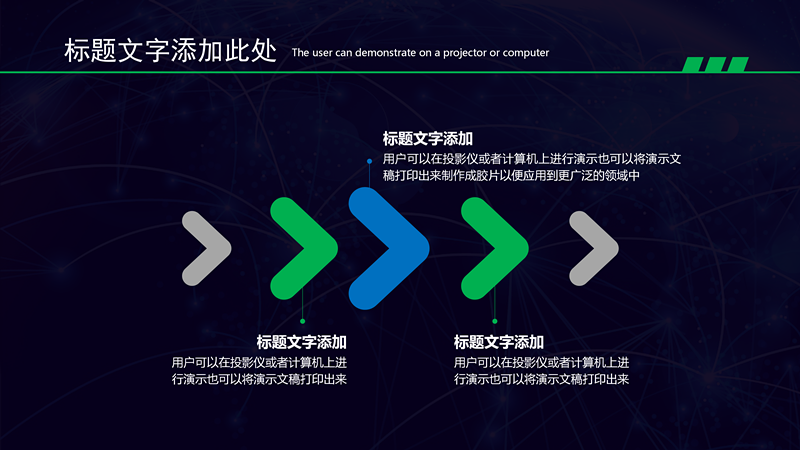 标题文字添加此处 The user can demonstrate on a projector or computer

标题文字添加
用户可以在投影仪或者计算机上进行演示也可以将演示文稿打印出来制作成胶片以便应用到更广泛的领域中

标题文字添加
用户可以在投影仪或者计算机上进行演示也可以将演示文稿打印出来

标题文字添加
用户可以在投影仪或者计算机上进行演示也可以将演示文稿打印出来